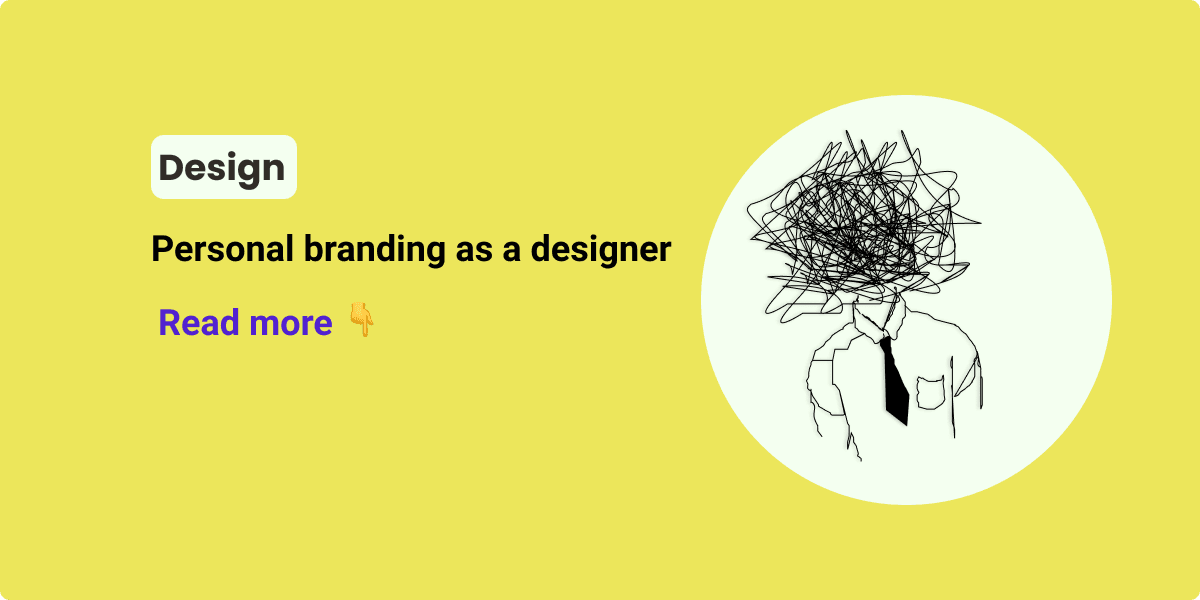 Design

Personal branding as a designer

Read more 👇